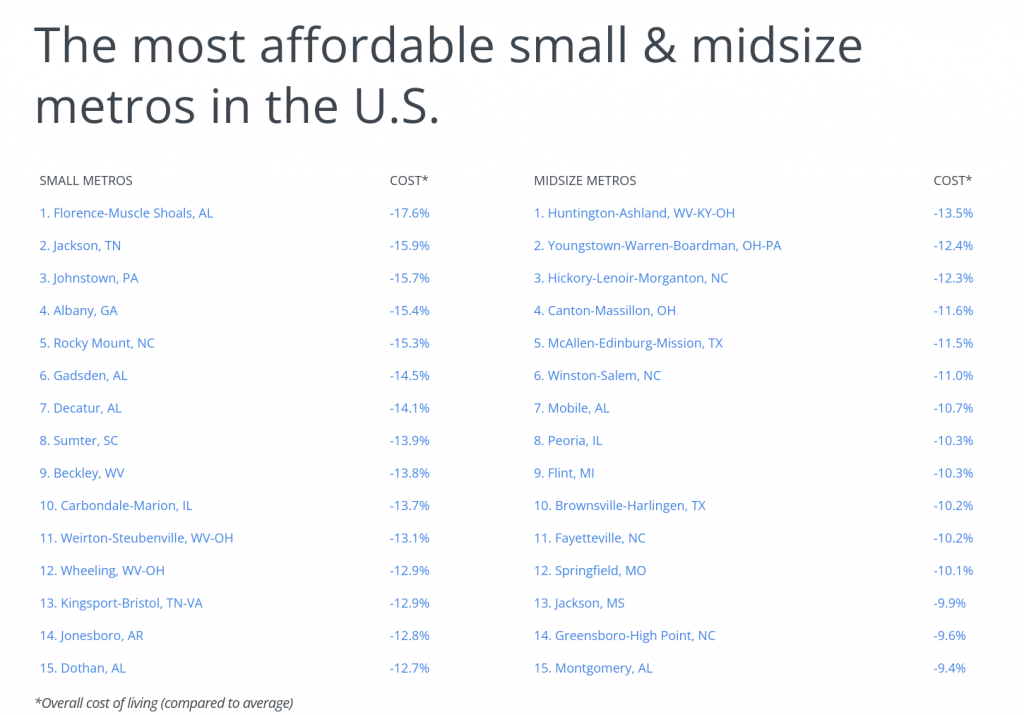 The most affordable small & midsize metros in the U.S.

| SMALL METROS | COST* |
|---|---|
| 1. Florence-Muscle Shoals, AL | -17.6% |
| 2. Jackson, TN | -15.9% |
| 3. Johnstown, PA | -15.7% |
| 4. Albany, GA | -15.4% |
| 5. Rocky Mount, NC | -15.3% |
| 6. Gadsden, AL | -14.5% |
| 7. Decatur, AL | -14.1% |
| 8. Sumter, SC | -13.9% |
| 9. Beckley, WV | -13.8% |
| 10. Carbondale-Marion, IL | -13.7% |
| 11. Weirton-Steubenville, WV-OH | -13.1% |
| 12. Wheeling, WV-OH | -12.9% |
| 13. Kingsport-Bristol, TN-VA | -12.9% |
| 14. Jonesboro, AR | -12.8% |
| 15. Dothan, AL | -12.7% |

| MIDSIZE METROS | COST* |
|---|---|
| 1. Huntington-Ashland, WV-KY-OH | -13.5% |
| 2. Youngstown-Warren-Boardman, OH-PA | -12.4% |
| 3. Hickory-Lenoir-Morganton, NC | -12.3% |
| 4. Canton-Massillon, OH | -11.6% |
| 5. McAllen-Edinburg-Mission, TX | -11.5% |
| 6. Winston-Salem, NC | -11.0% |
| 7. Mobile, AL | -10.7% |
| 8. Peoria, IL | -10.3% |
| 9. Flint, MI | -10.3% |
| 10. Brownsville-Harlingen, TX | -10.2% |
| 11. Fayetteville, NC | -10.2% |
| 12. Springfield, MO | -10.1% |
| 13. Jackson, MS | -9.9% |
| 14. Greensboro-High Point, NC | -9.6% |
| 15. Montgomery, AL | -9.4% |

*Overall cost of living (compared to average)